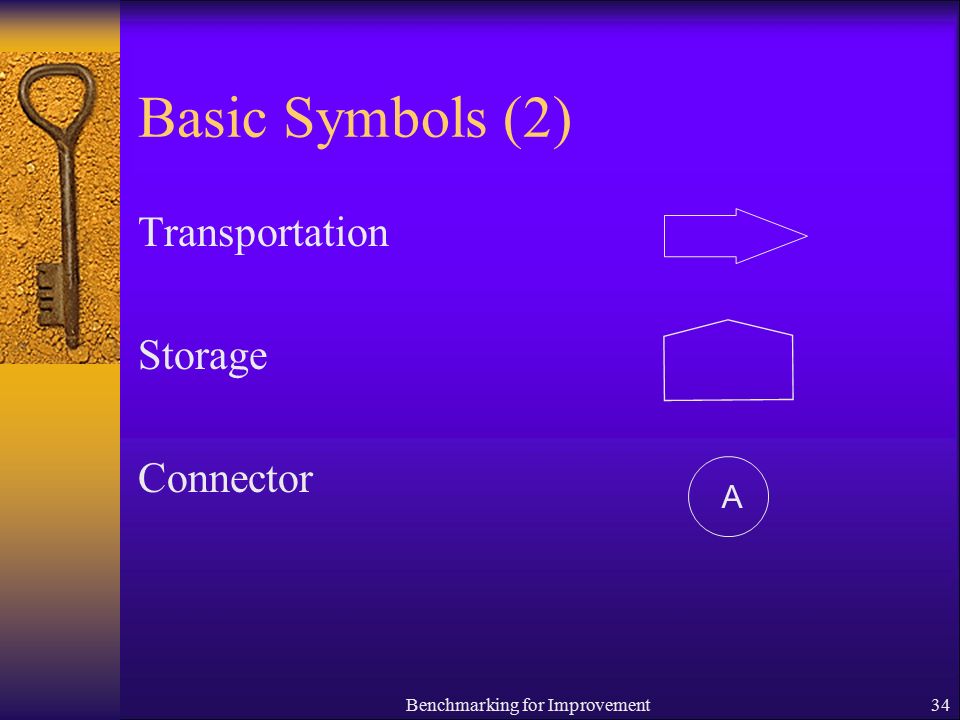 Basic Symbols (2)

Transportation

Storage

Connector

A

Benchmarking for Improvement

34